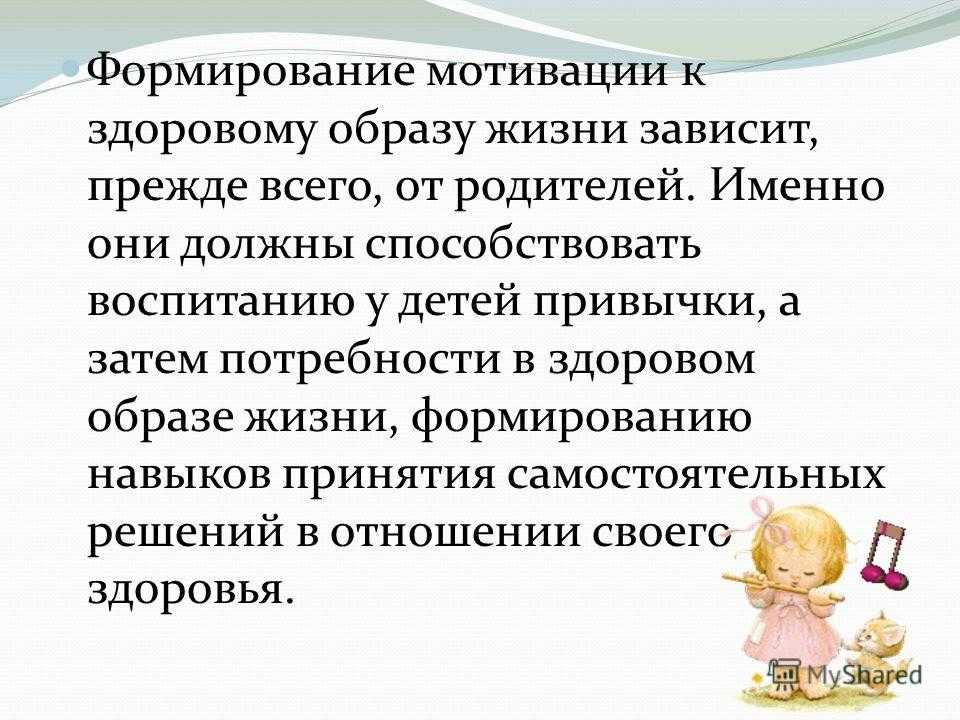 Формирование мотивации к здоровому образу жизни зависит, прежде всего, от родителей. Именно они должны способствовать воспитанию у детей привычки, а затем потребности в здоровом образе жизни, формированию навыков принятия самостоятельных решений в отношении своего здоровья.

MyShared